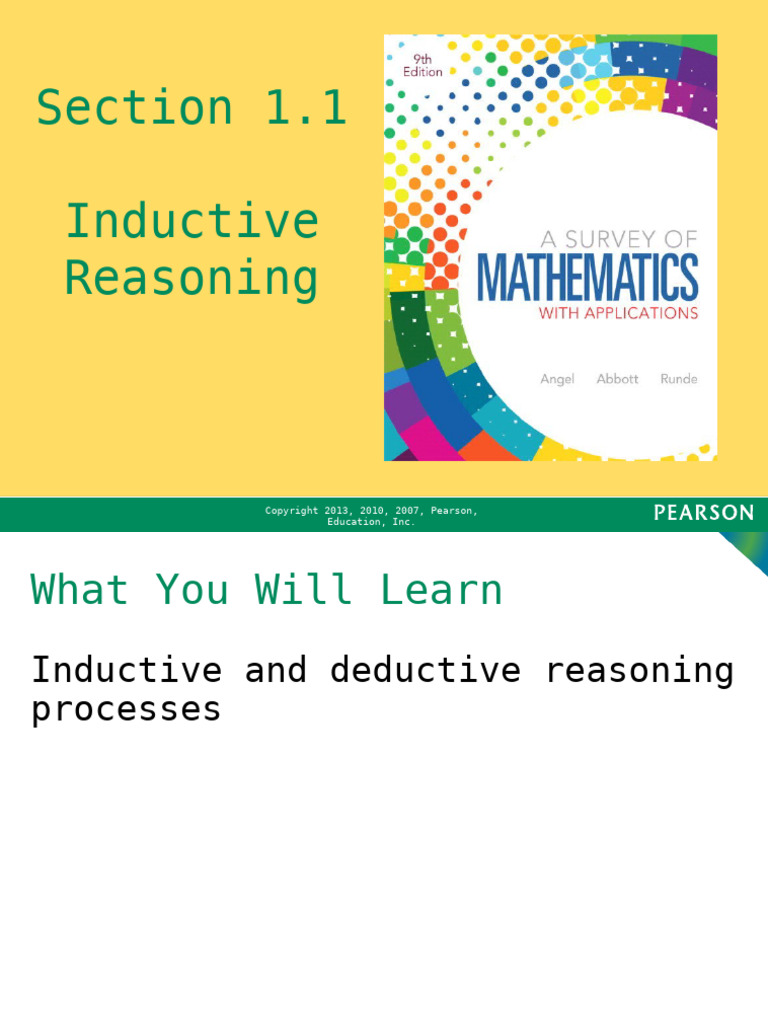 Section 1.1

Inductive Reasoning

9th Edition

A SURVEY OF
MATHEMATICS
WITH APPLICATIONS

Angel Abbott Runde

Copyright 2013, 2010, 2007, Pearson, Education, Inc.

PEARSON

What You Will Learn

Inductive and deductive reasoning processes